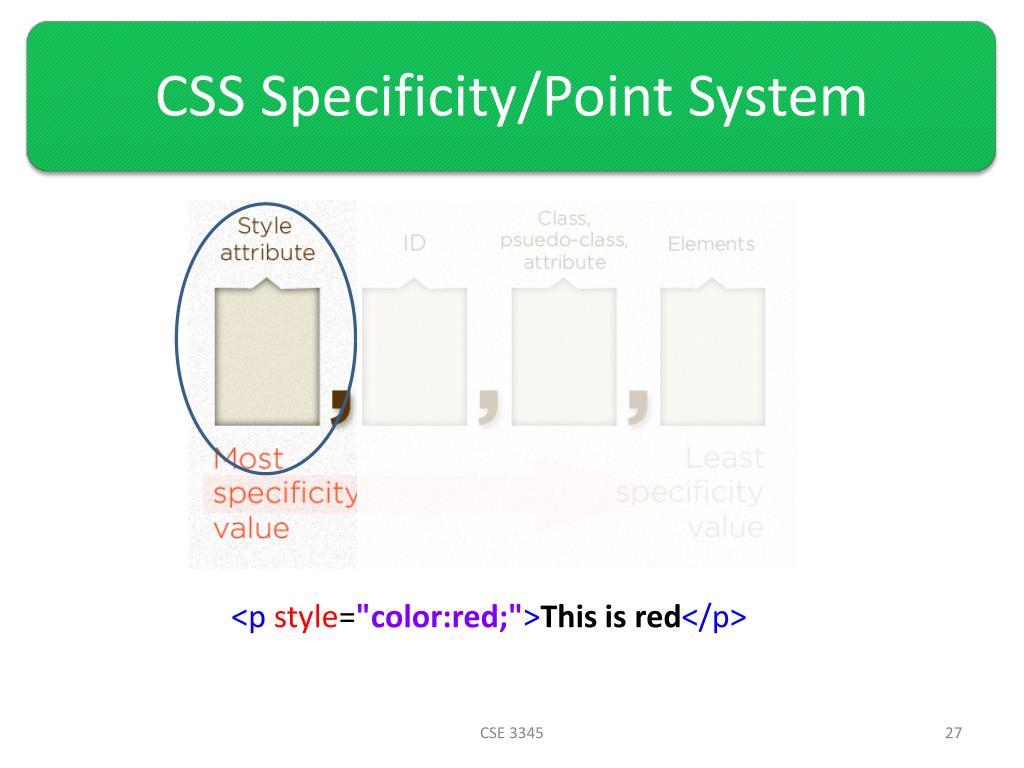 CSS Specificity/Point System

Style attribute

ID

Class, psuedo-class, attribute

Elements

, , ,

Most specificity value

Least specificity value

<p style="color:red;">This is red</p>

CSE 3345

27